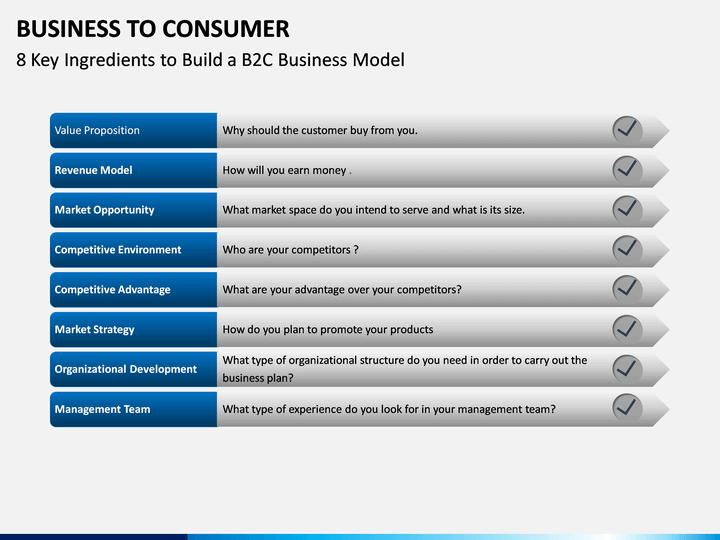 BUSINESS TO CONSUMER

8 Key Ingredients to Build a B2C Business Model

| | |
|---|---|
| Value Proposition | Why should the customer buy from you. |
| Revenue Model | How will you earn money . |
| Market Opportunity | What market space do you intend to serve and what is its size. |
| Competitive Environment | Who are your competitors ? |
| Competitive Advantage | What are your advantage over your competitors? |
| Market Strategy | How do you plan to promote your products |
| Organizational Development | What type of organizational structure do you need in order to carry out the business plan? |
| Management Team | What type of experience do you look for in your management team? |